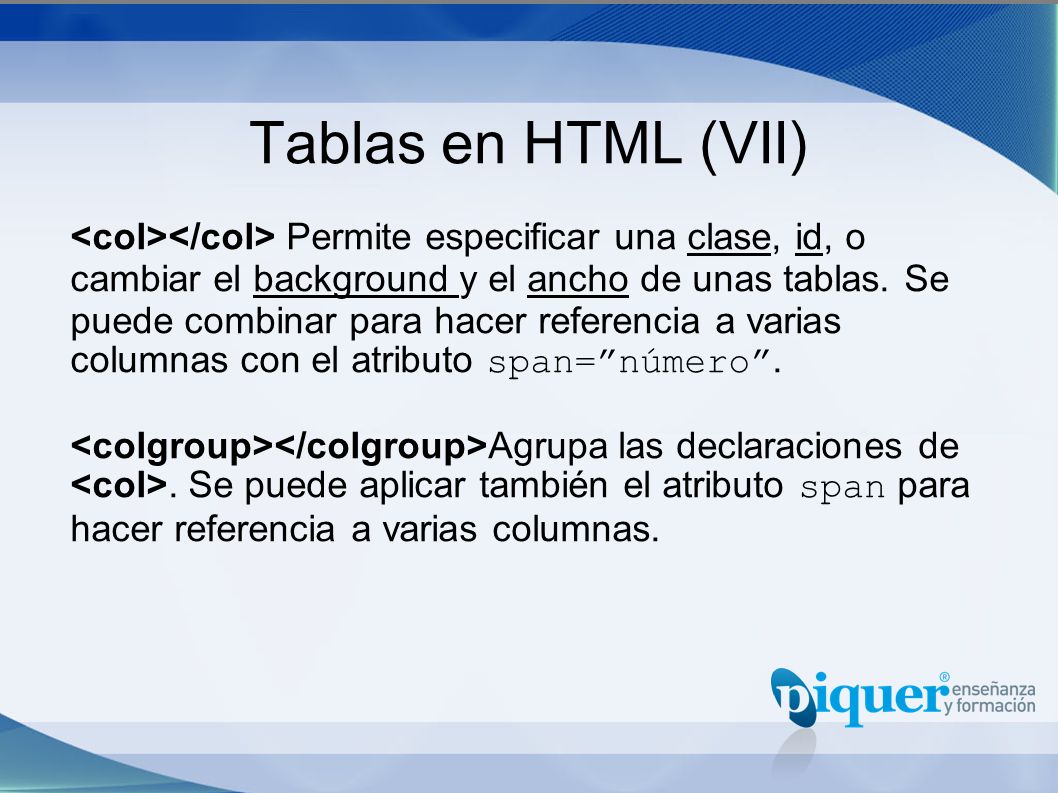 Tablas en HTML (VII)

<col></col> Permite especificar una clase, id, o cambiar el background y el ancho de unas tablas. Se puede combinar para hacer referencia a varias columnas con el atributo span=”número”.

<colgroup></colgroup>Agrupa las declaraciones de <col>. Se puede aplicar también el atributo span para hacer referencia a varias columnas.

piquer® enseñanza y formación